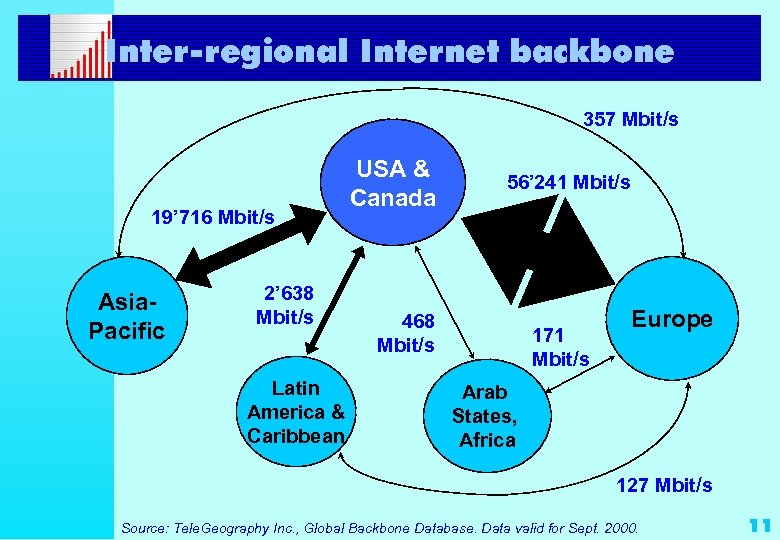 Inter-regional Internet backbone

357 Mbit/s

USA & Canada

56'241 Mbit/s

19'716 Mbit/s

Asia-Pacific

2'638 Mbit/s

468 Mbit/s

171 Mbit/s

Europe

Latin America & Caribbean

Arab States, Africa

127 Mbit/s

Source: TeleGeography Inc., Global Backbone Database. Data valid for Sept. 2000.

11